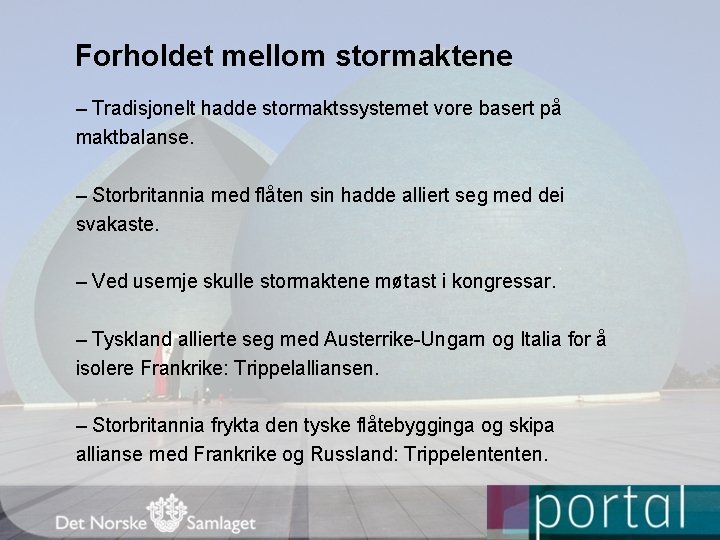 Forholdet mellom stormaktene

– Tradisjonelt hadde stormaktssystemet vore basert på maktbalanse.

– Storbritannia med flåten sin hadde alliert seg med dei svakaste.

– Ved usemje skulle stormaktene møtast i kongressar.

– Tyskland allierte seg med Austerrike-Ungarn og Italia for å isolere Frankrike: Trippelalliansen.

– Storbritannia frykta den tyske flåtebygginga og skipa allianse med Frankrike og Russland: Trippelententen.

Det Norske Samlaget

portal